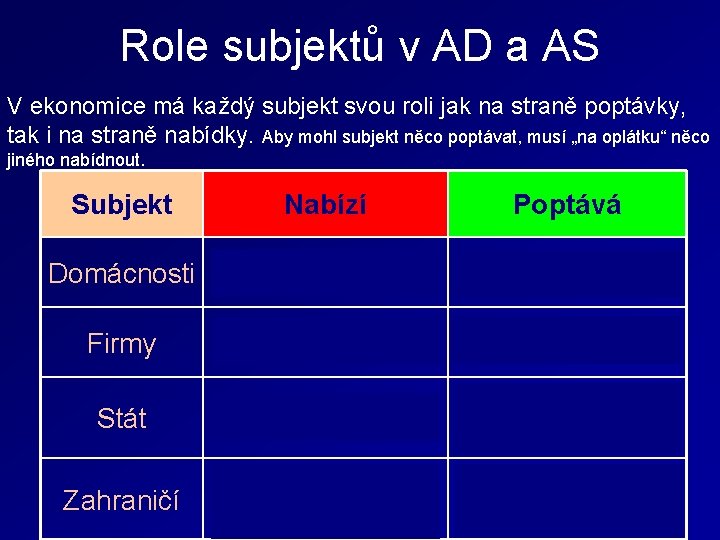 Role subjektů v AD a AS

V ekonomice má každý subjekt svou roli jak na straně poptávky, tak i na straně nabídky. Aby mohl subjekt něco poptávat, musí „na oplátku“ něco jiného nabídnout.

| Subjekt | Nabízí | Poptává |
|---|---|---|
| Domácnosti | | |
| Firmy | | |
| Stát | | |
| Zahraničí | | |